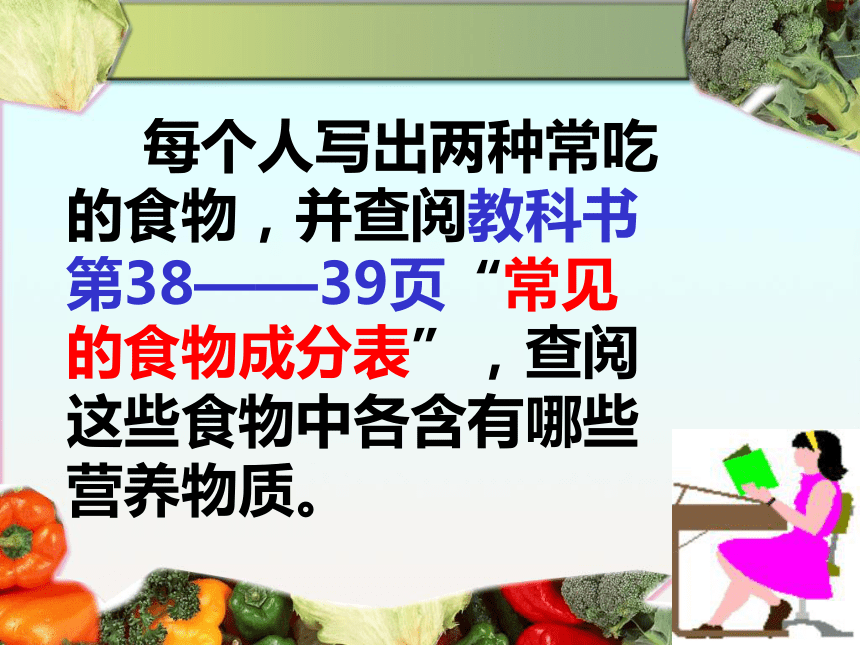 每个人写出两种常吃的食物，并查阅教科书第38——39页“常见的食物成分表”，查阅这些食物中各含有哪些营养物质。